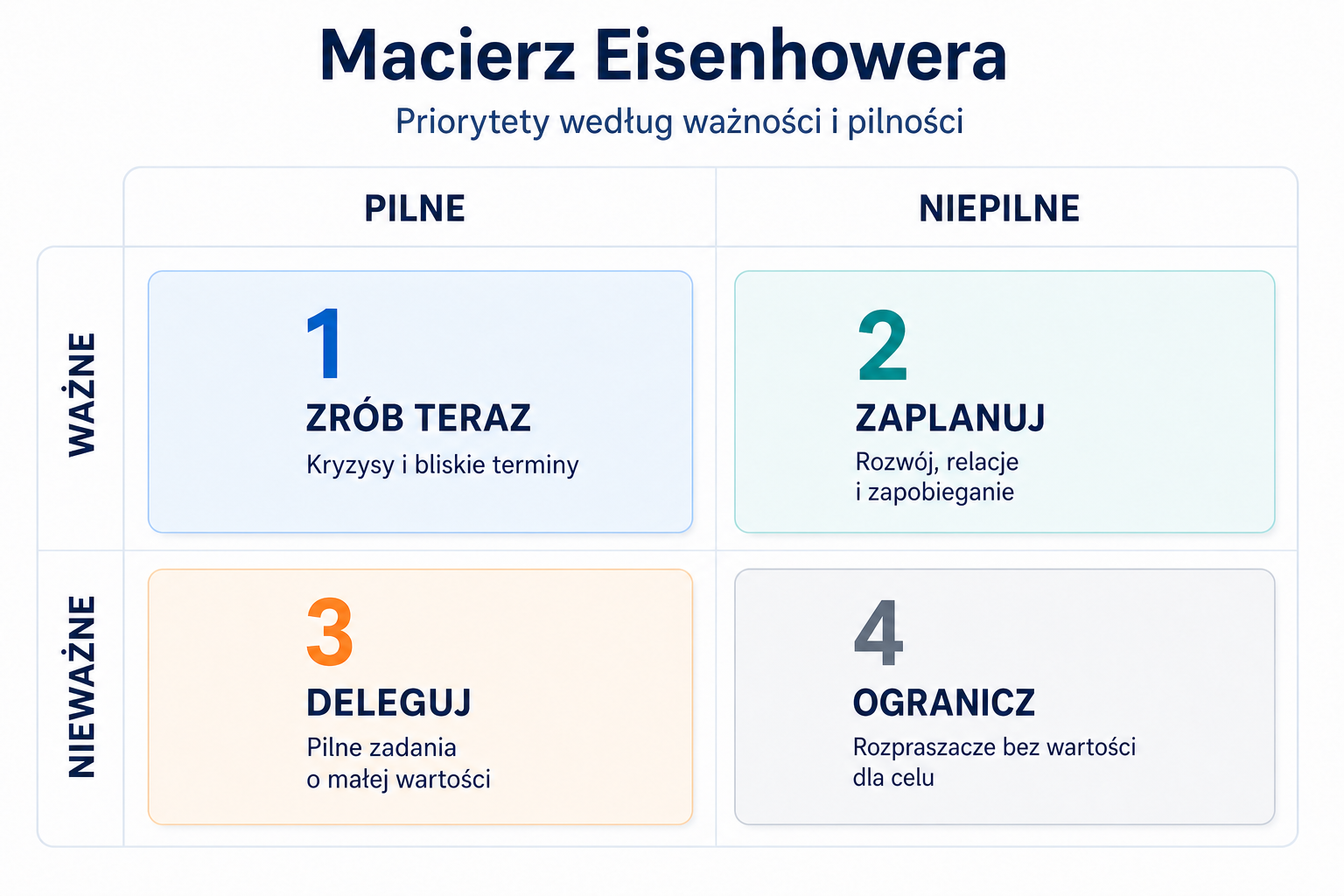 Macierz Eisenhowera

Priorytety według ważności i pilności

| | PILNE | NIEPILNE |
|---|---|---|
| WAŻNE | 1 ZRÓB TERAZ Kryzysy i bliskie terminy | 2 ZAPLANUJ Rozwój, relacje i zapobieganie |
| NIEWAŻNE | 3 DELEGUJ Pilne zadania o małej wartości | 4 OGRANICZ Rozpraszacze bez wartości dla celu |